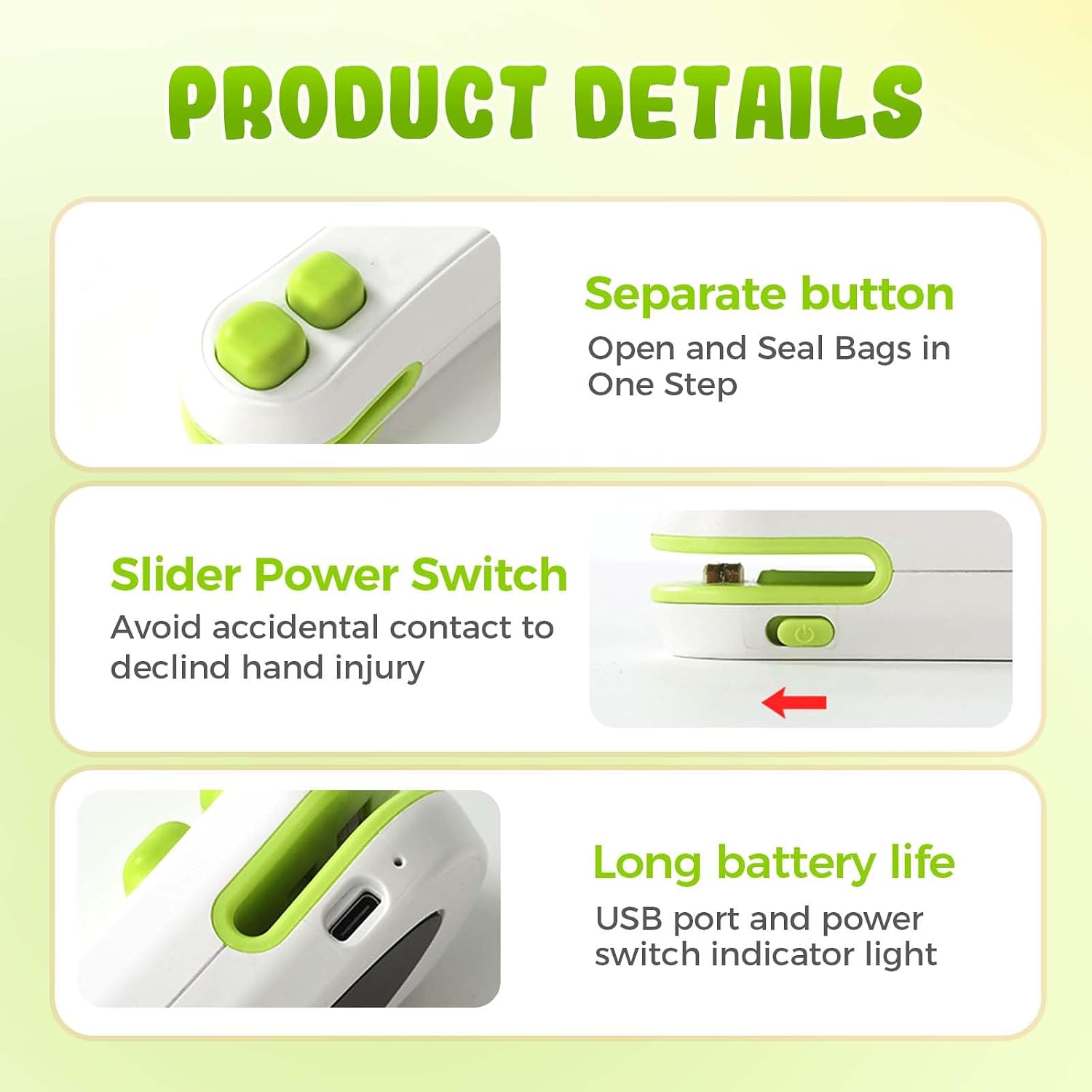 PRODUCT DETAILS

Separate button
Open and Seal Bags in One Step

Slider Power Switch
Avoid accidental contact to declind hand injury

Long battery life
USB port and power switch indicator light